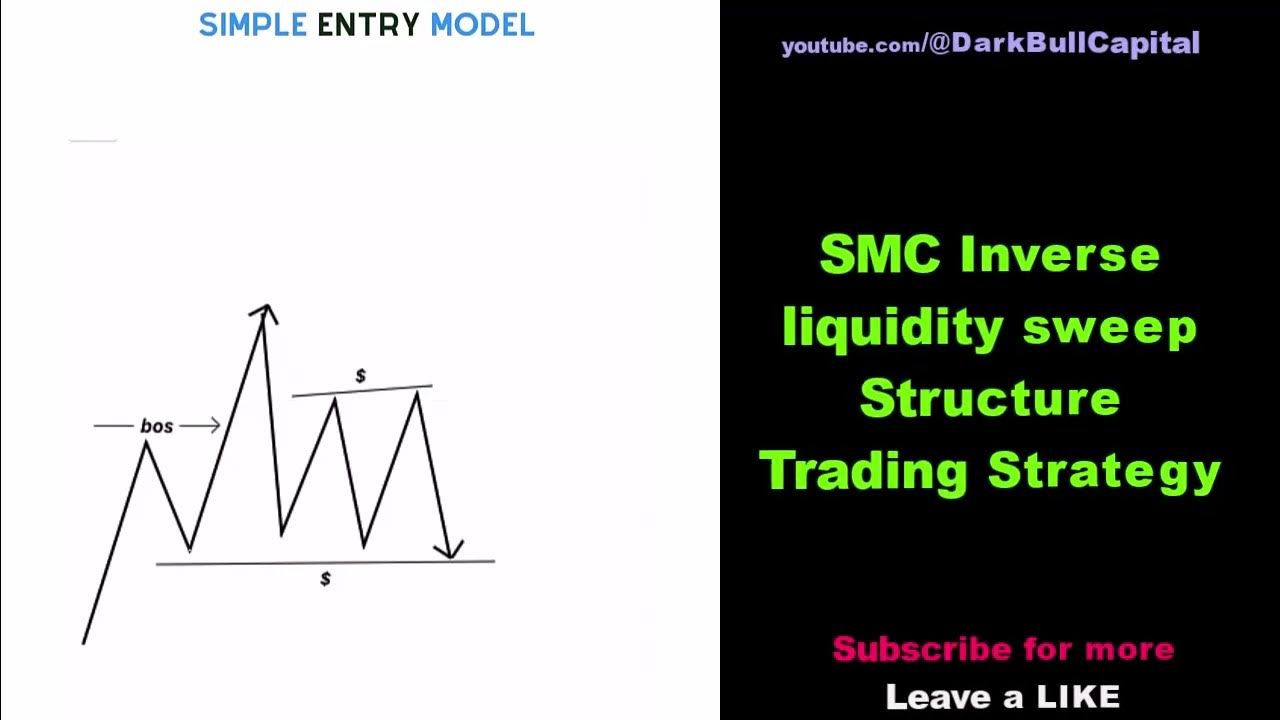 SIMPLE ENTRY MODEL

bos

$

$

youtube.com/@DarkBullCapital

SMC Inverse liquidity sweep Structure Trading Strategy

Subscribe for more

Leave a LIKE